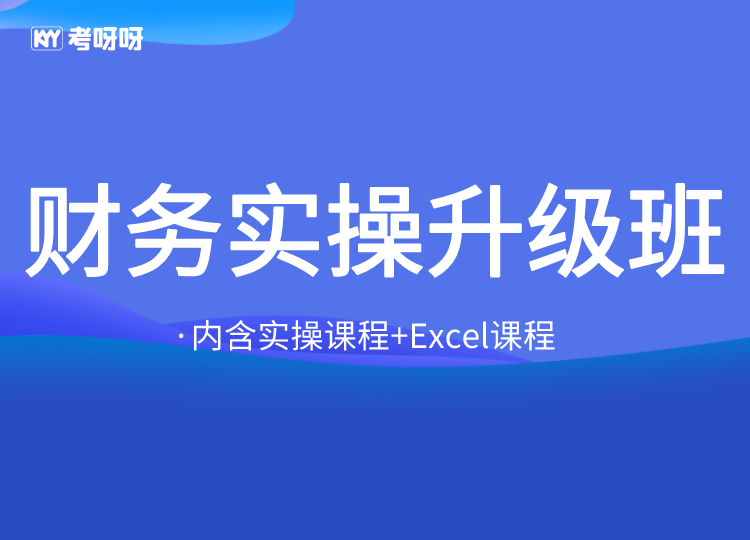 KYY 考呀呀

财务实操升级班

· 内含实操课程+Excel课程